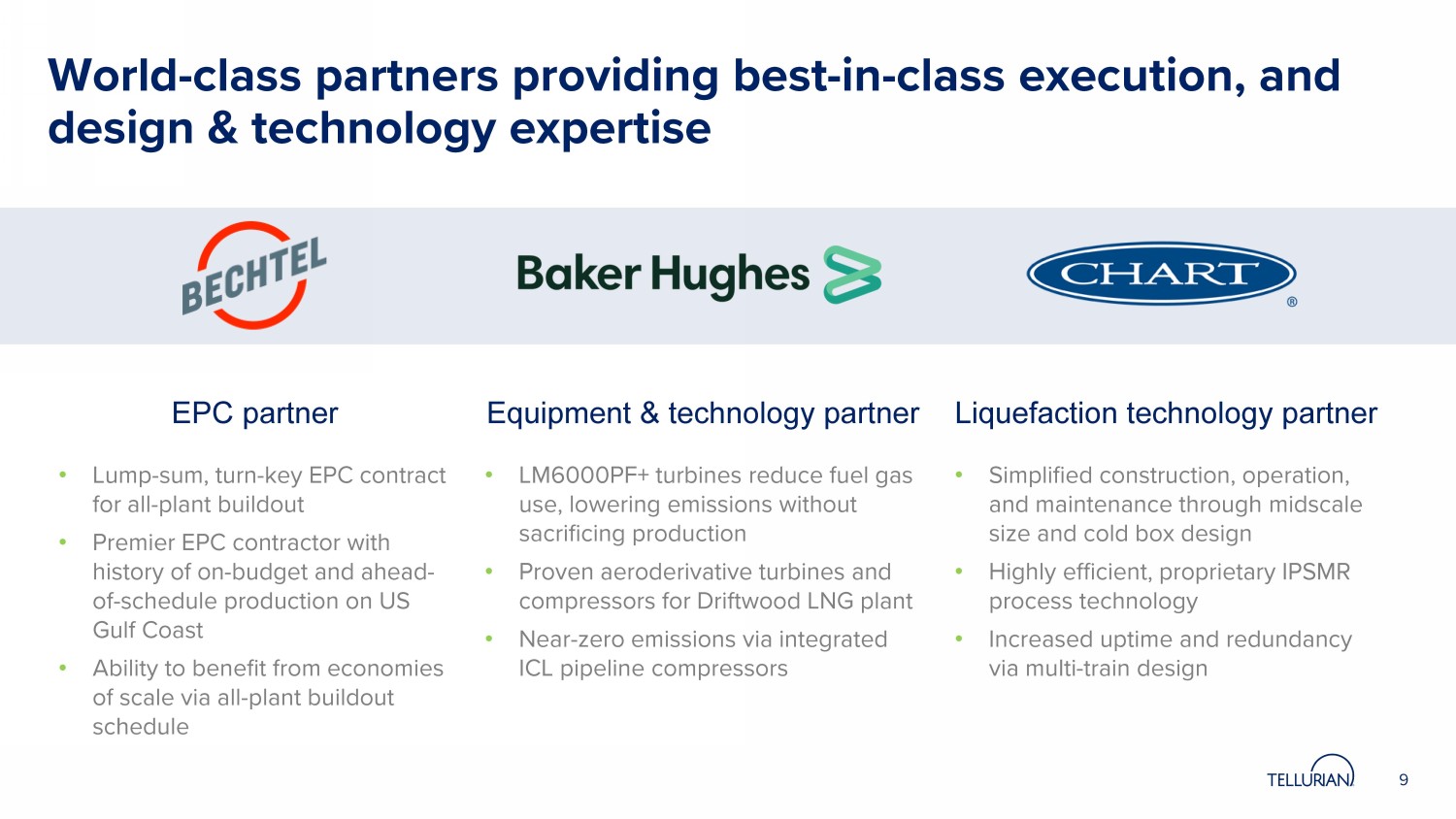 World-class partners providing best-in-class execution, and design & technology expertise

BECHTEL

Baker Hughes

CHART ®

EPC partner

• Lump-sum, turn-key EPC contract for all-plant buildout
• Premier EPC contractor with history of on-budget and ahead-of-schedule production on US Gulf Coast
• Ability to benefit from economies of scale via all-plant buildout schedule

Equipment & technology partner

• LM6000PF+ turbines reduce fuel gas use, lowering emissions without sacrificing production
• Proven aeroderivative turbines and compressors for Driftwood LNG plant
• Near-zero emissions via integrated ICL pipeline compressors

Liquefaction technology partner

• Simplified construction, operation, and maintenance through midscale size and cold box design
• Highly efficient, proprietary IPSMR process technology
• Increased uptime and redundancy via multi-train design

TELLURIAN 9